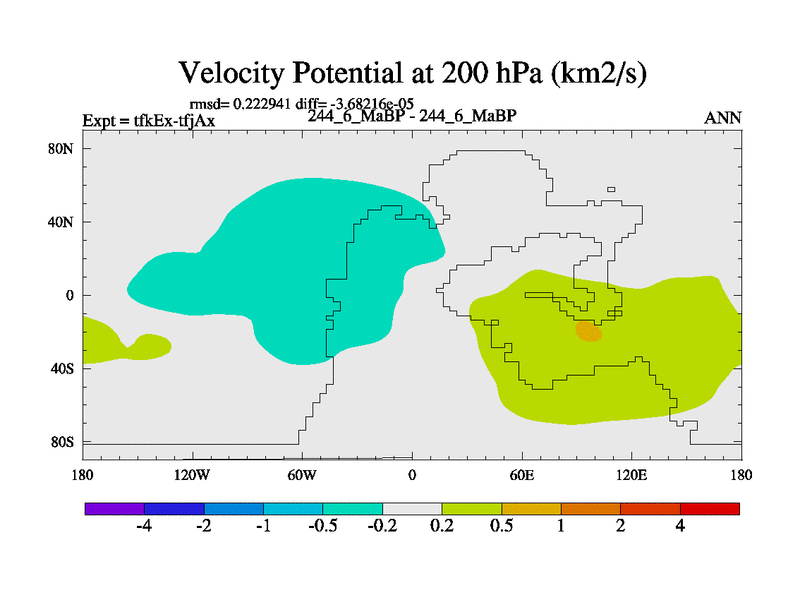 Velocity Potential at 200 hPa (km2/s)

rmsd= 0.222941 diff= -3.68216e-05

Expt = tfkEx-tfjAx

244_6_MaBP - 244_6_MaBP

ANN

80N
40N
0
40S
80S

180 120W 60W 0 60E 120E 180

-4 -2 -1 -0.5 -0.2 0.2 0.5 1 2 4